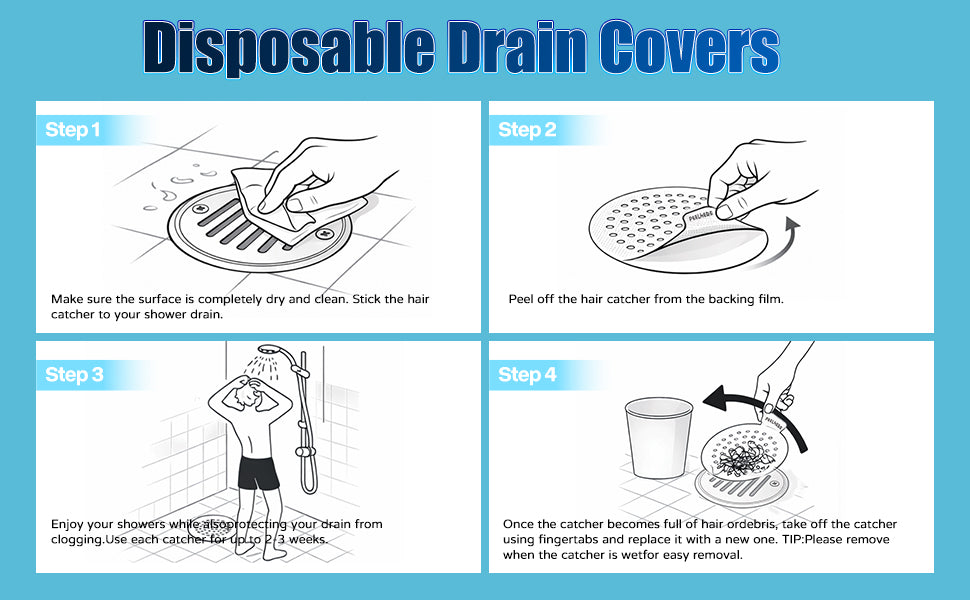 Disposable Drain Covers

Step 1

Make sure the surface is completely dry and clean. Stick the hair catcher to your shower drain.

Step 2

PEEL HERE

Peel off the hair catcher from the backing film.

Step 3

Enjoy your showers while alsoprotecting your drain from clogging.Use each catcher for up to 2-3 weeks.

Step 4

PEEL HERE

Once the catcher becomes full of hair ordebris, take off the catcher using fingertabs and replace it with a new one. TIP:Please remove when the catcher is wetfor easy removal.